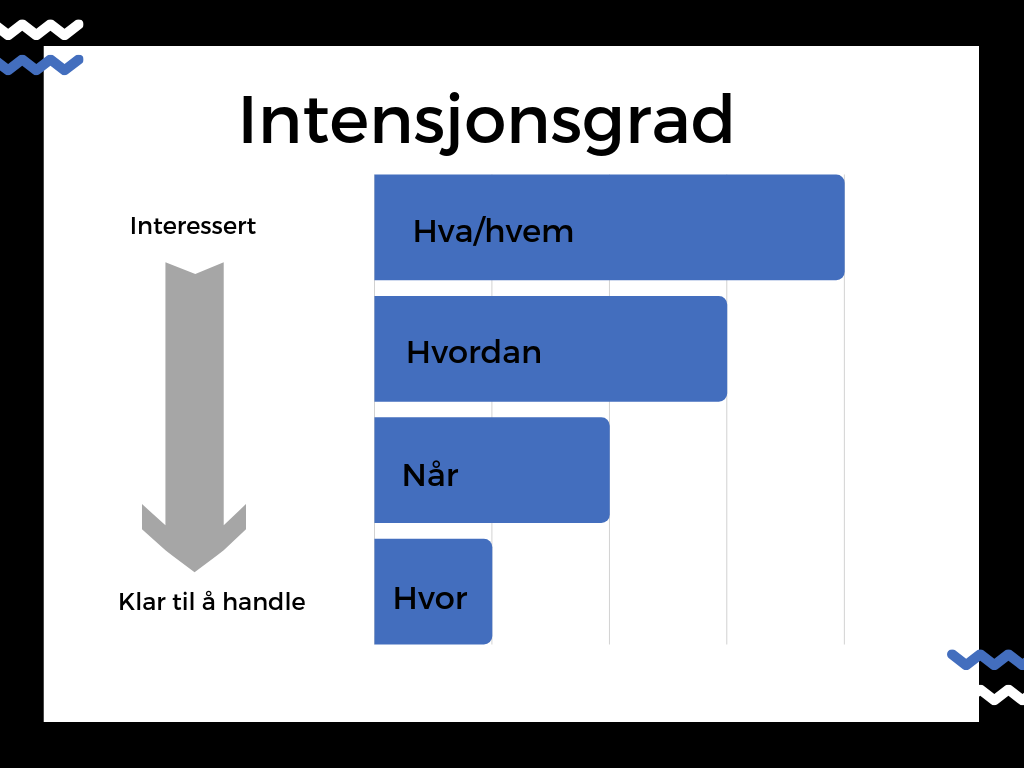 Intensjonsgrad

Interessert

Klar til å handle

Hva/hvem

Hvordan

Når

Hvor